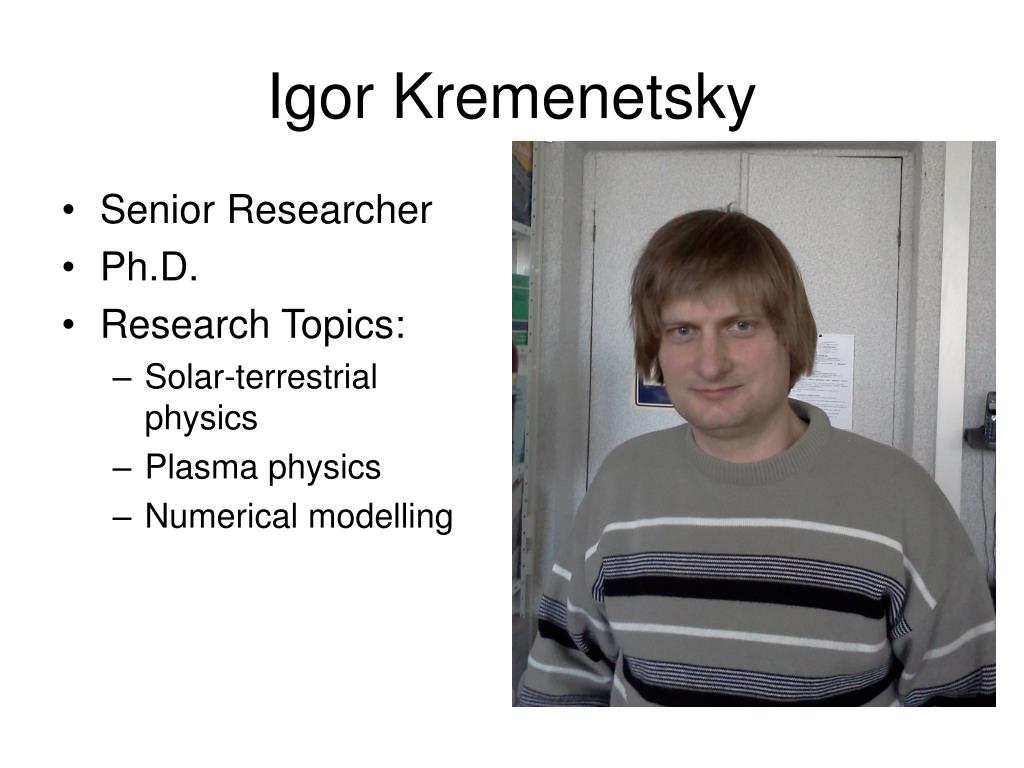 Igor Kremenetsky

• Senior Researcher
• Ph.D.
• Research Topics:
  – Solar-terrestrial physics
  – Plasma physics
  – Numerical modelling